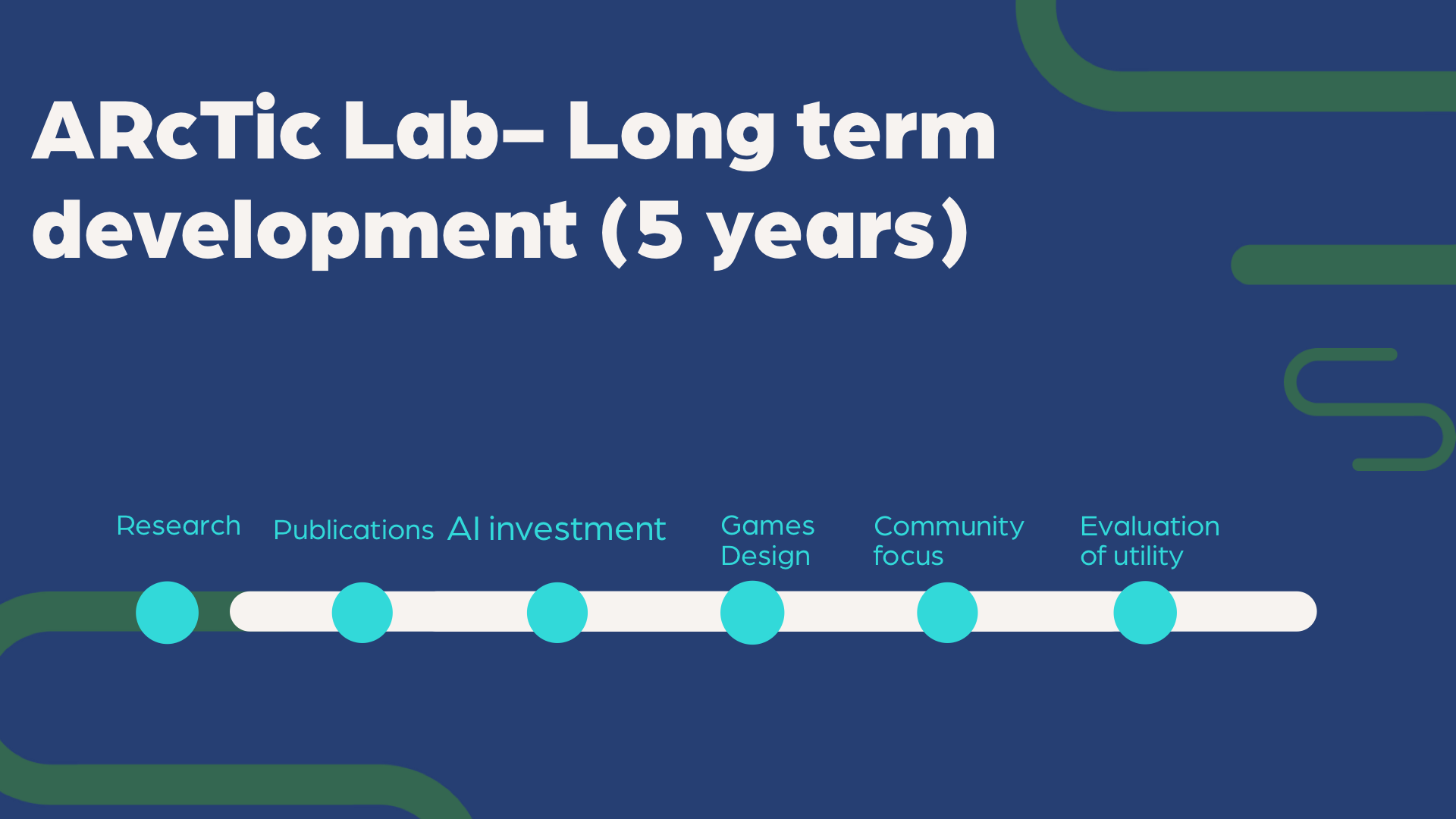 ARcTic Lab– Long term development (5 years)

Research

Publications

AI investment

Games Design

Community focus

Evaluation of utility